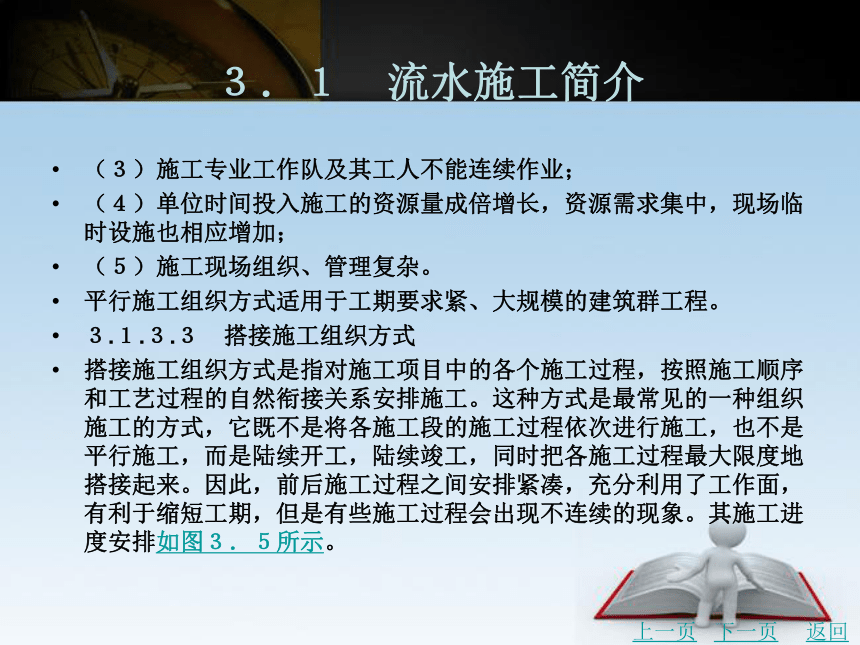 ３．１　流水施工简介

• （３）施工专业工作队及其工人不能连续作业；

• （４）单位时间投入施工的资源量成倍增长，资源需求集中，现场临时设施也相应增加；

• （５）施工现场组织、管理复杂。

• 平行施工组织方式适用于工期要求紧、大规模的建筑群工程。

• ３.１.３.３　搭接施工组织方式

• 搭接施工组织方式是指对施工项目中的各个施工过程，按照施工顺序和工艺过程的自然衔接关系安排施工。这种方式是最常见的一种组织施工的方式，它既不是将各施工段的施工过程依次进行施工，也不是平行施工，而是陆续开工，陆续竣工，同时把各施工过程最大限度地搭接起来。因此，前后施工过程之间安排紧凑，充分利用了工作面，有利于缩短工期，但是有些施工过程会出现不连续的现象。其施工进度安排如图３．５所示。

上一页　下一页　返回